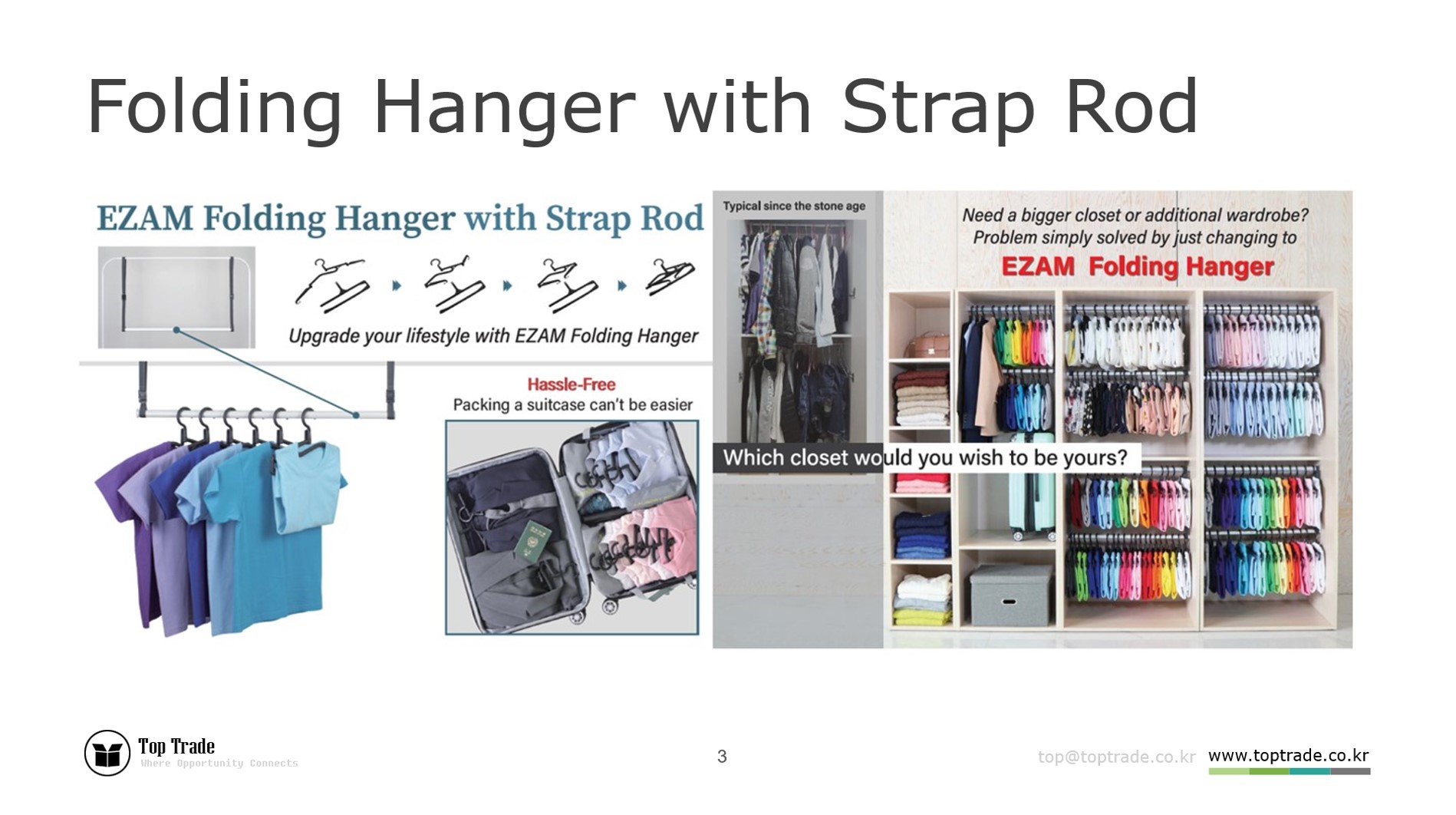 Folding Hanger with Strap Rod

EZAM Folding Hanger with Strap Rod

Upgrade your lifestyle with EZAM Folding Hanger

Hassle-Free
Packing a suitcase can't be easier

Typical since the stone age

Need a bigger closet or additional wardrobe?
Problem simply solved by just changing to
EZAM Folding Hanger

Which closet would you wish to be yours?

Top Trade
Where Opportunity Connects

3

top@toptrade.co.kr www.toptrade.co.kr